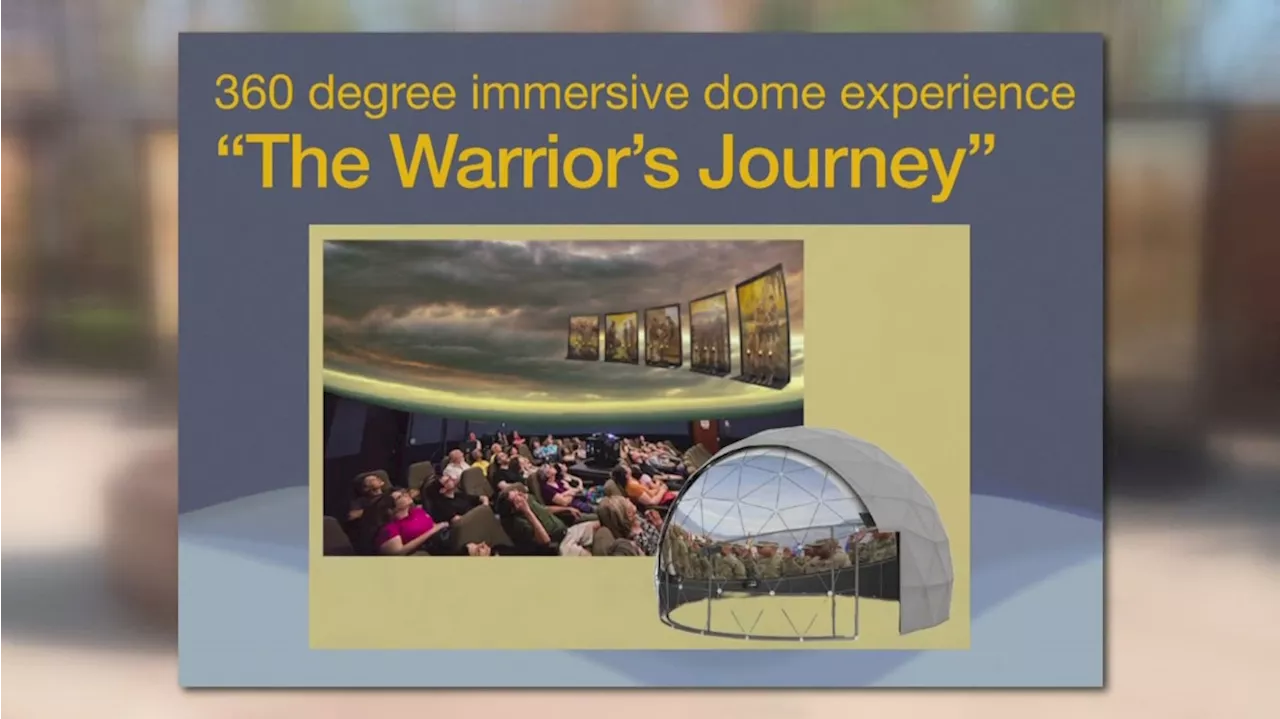 360 degree immersive dome experience
“The Warrior’s Journey”